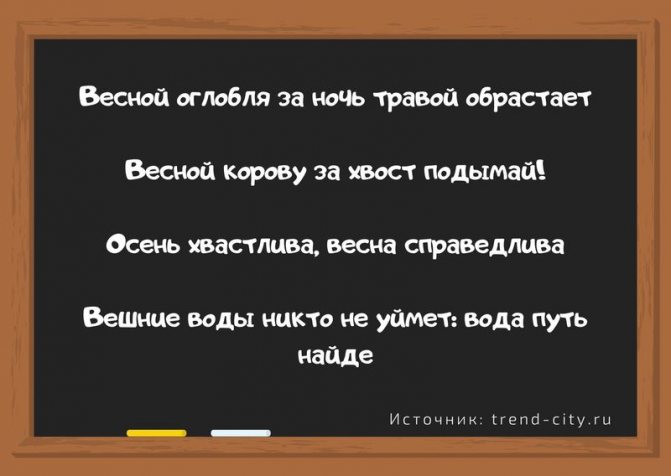 Весной оглобля за ночь травой обрастает

Весной корову за хвост подымай!

Осень хвастлива, весна справедлива

Вешние воды никто не уймет: вода путь найде

Источник: trend-city.ru